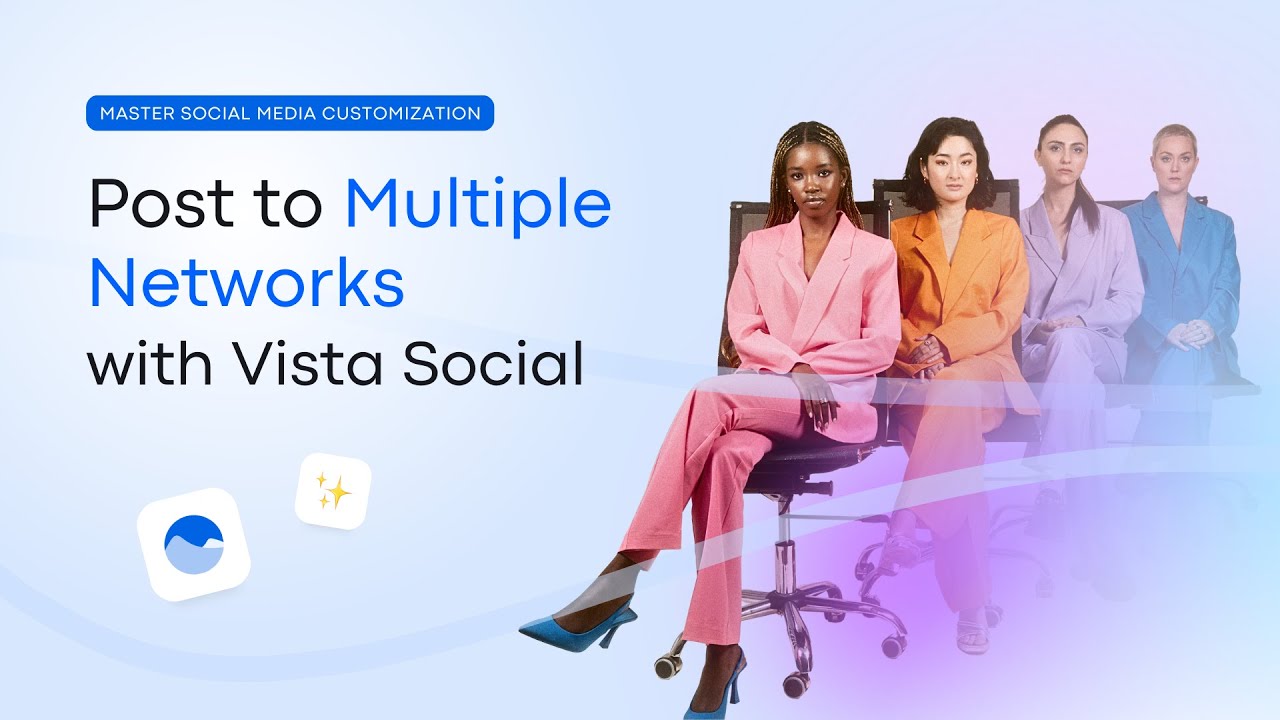 MASTER SOCIAL MEDIA CUSTOMIZATION

Post to Multiple Networks with Vista Social